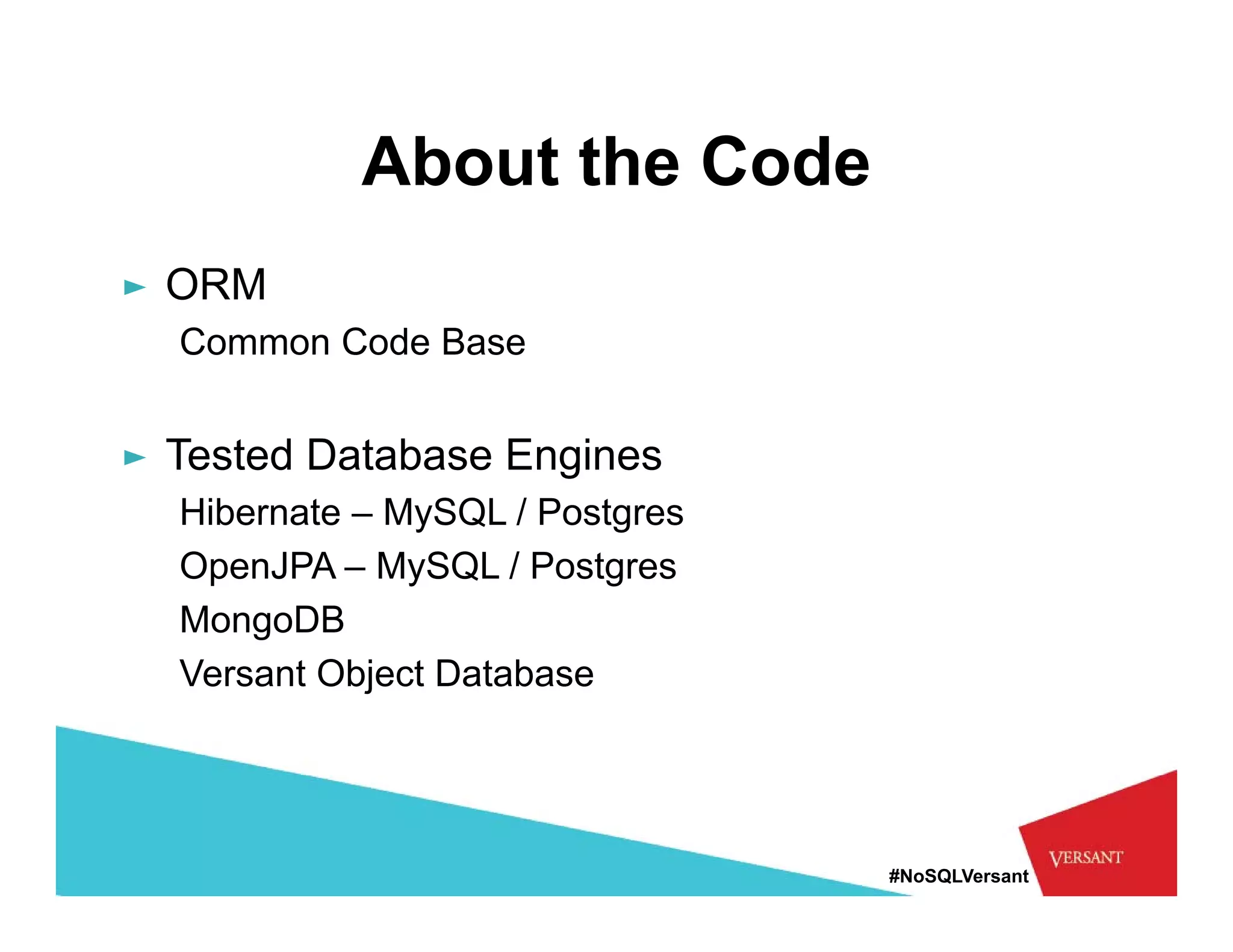 About the Code

► ORM

Common Code Base

► Tested Database Engines

Hibernate – MySQL / Postgres

OpenJPA – MySQL / Postgres

MongoDB

Versant Object Database

#NoSQLVersant

VERSANT